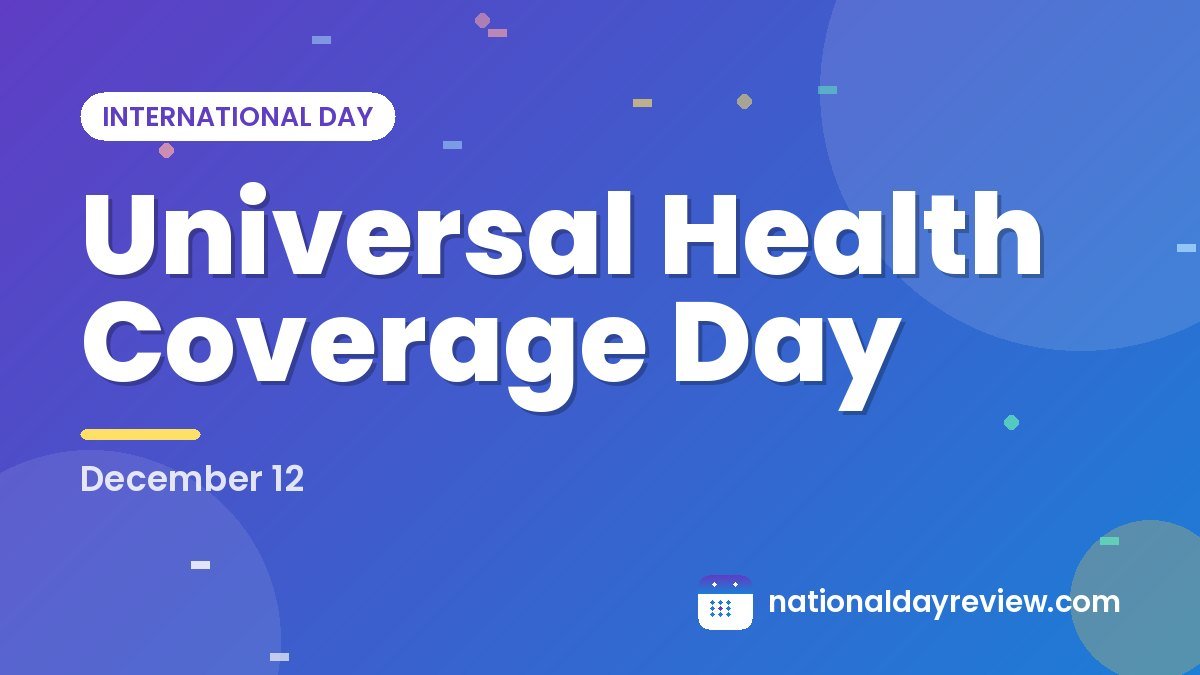 INTERNATIONAL DAY

Universal Health Coverage Day

December 12

nationaldayreview.com